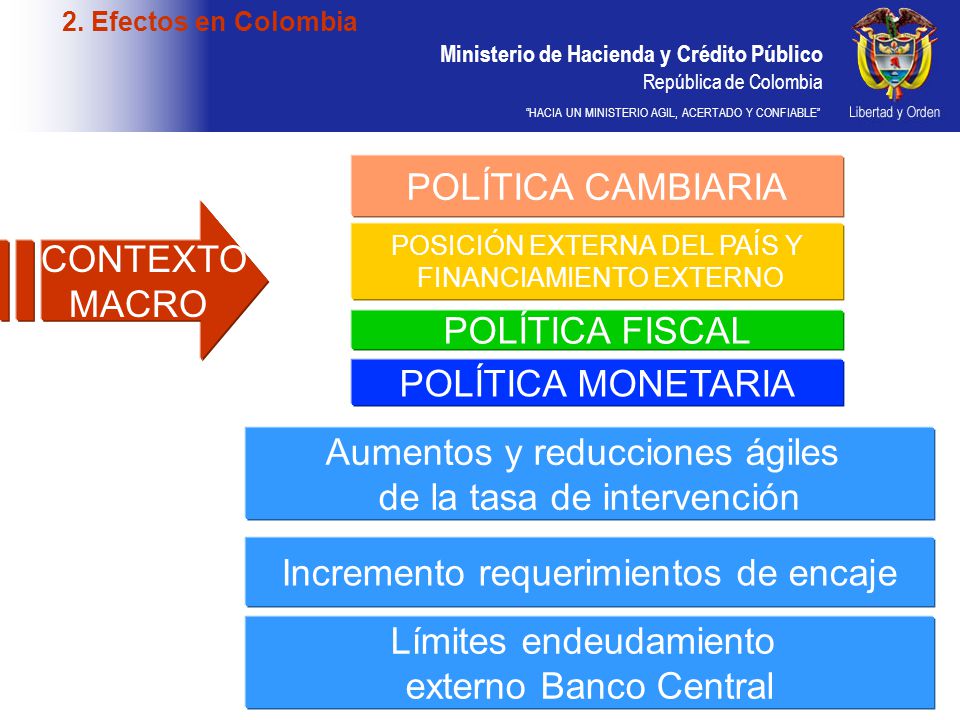 2. Efectos en Colombia

Ministerio de Hacienda y Crédito Público
República de Colombia
"HACIA UN MINISTERIO AGIL, ACERTADO Y CONFIABLE"

Libertad y Orden

CONTEXTO MACRO

POLÍTICA CAMBIARIA

POSICIÓN EXTERNA DEL PAÍS Y FINANCIAMIENTO EXTERNO

POLÍTICA FISCAL

POLÍTICA MONETARIA

Aumentos y reducciones ágiles de la tasa de intervención

Incremento requerimientos de encaje

Límites endeudamiento externo Banco Central